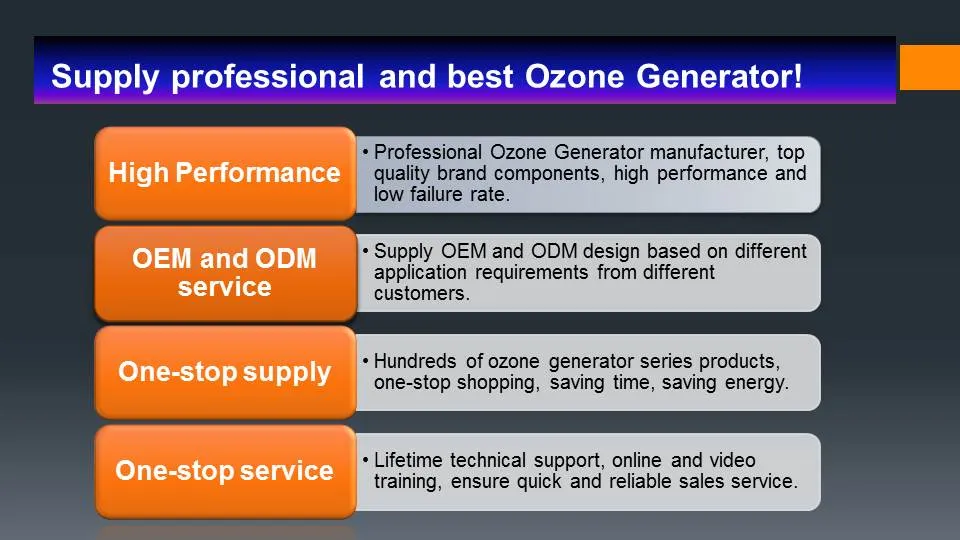 Supply professional and best Ozone Generator!

High Performance

• Professional Ozone Generator manufacturer, top quality brand components, high performance and low failure rate.

OEM and ODM service

• Supply OEM and ODM design based on different application requirements from different customers.

One-stop supply

• Hundreds of ozone generator series products, one-stop shopping, saving time, saving energy.

One-stop service

• Lifetime technical support, online and video training, ensure quick and reliable sales service.